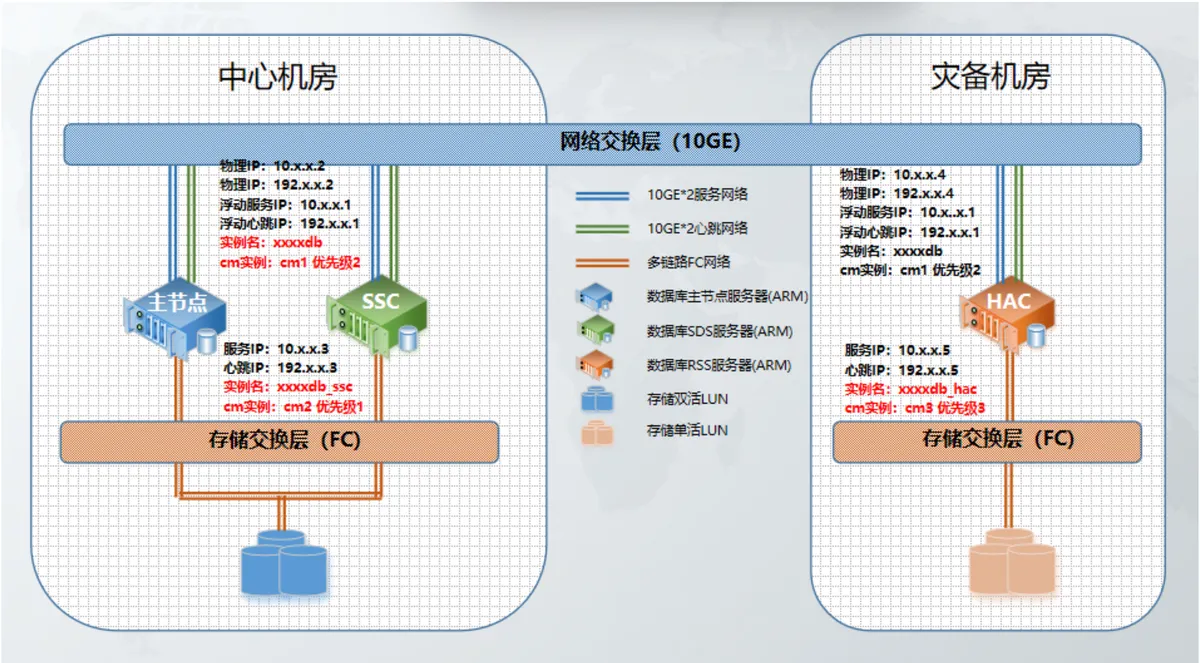 中心机房

灾备机房

网络交换层（10GE）

物理IP：10.x.x.2
物理IP：192.x.x.2
浮动服务IP：10.x.x.1
浮动心跳IP：192.x.x.1
实例名：xxxxdb
cm实例：cm1 优先级2

主节点

SSC

服务IP：10.x.x.3
心跳IP：192.x.x.3
实例名：xxxxdb_ssc
cm实例：cm2 优先级1

存储交换层（FC）

10GE*2服务网络
10GE*2心跳网络
多链路FC网络
数据库主节点服务器(ARM)
数据库SDS服务器(ARM)
数据库RSS服务器(ARM)
存储双活LUN
存储单活LUN

物理IP：10.x.x.4
物理IP：192.x.x.4
浮动服务IP：10.x..x.1
浮动心跳IP：192.x.x.1
实例名：xxxxdb
cm实例：cm1 优先级2

HAC

服务IP：10.x.x.5
心跳IP：192.x.x.5
实例名：xxxxdb_hac
cm实例：cm3 优先级3

存储交换层（FC）